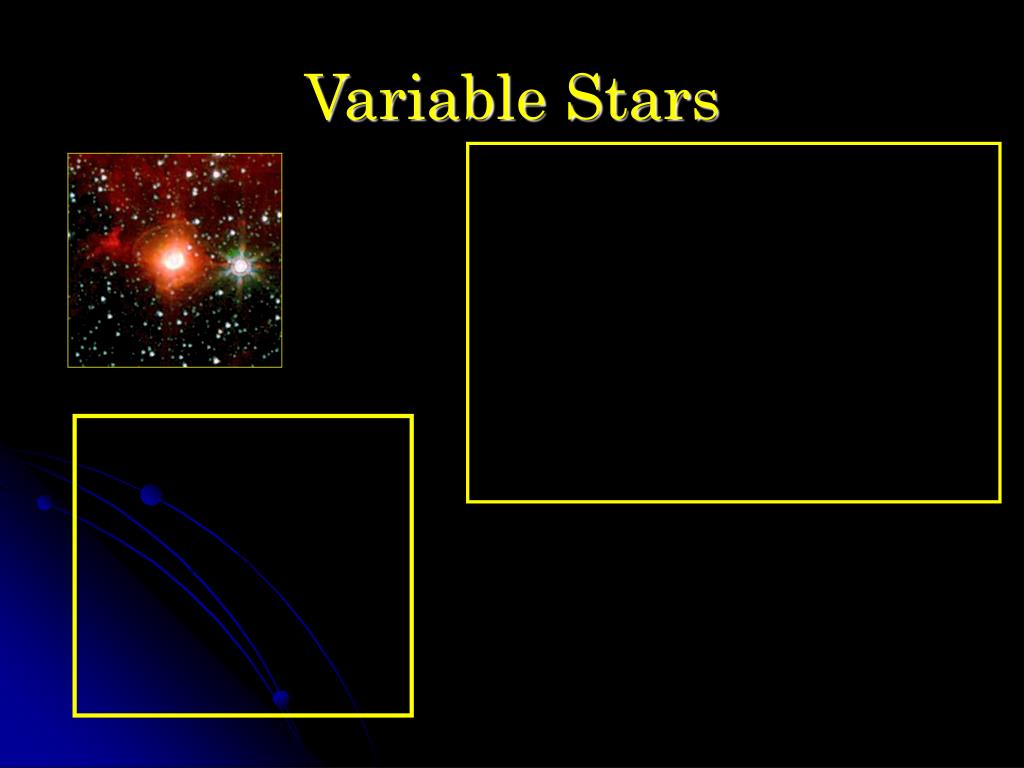 Variable Stars